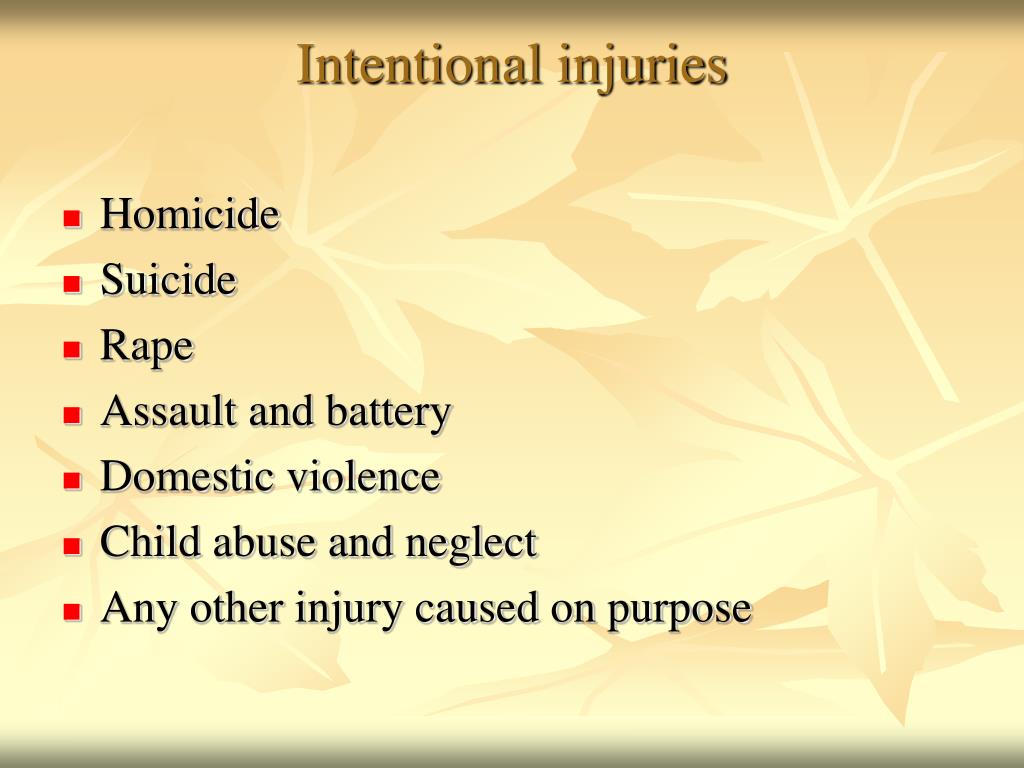 Intentional injuries

- Homicide
- Suicide
- Rape
- Assault and battery
- Domestic violence
- Child abuse and neglect
- Any other injury caused on purpose